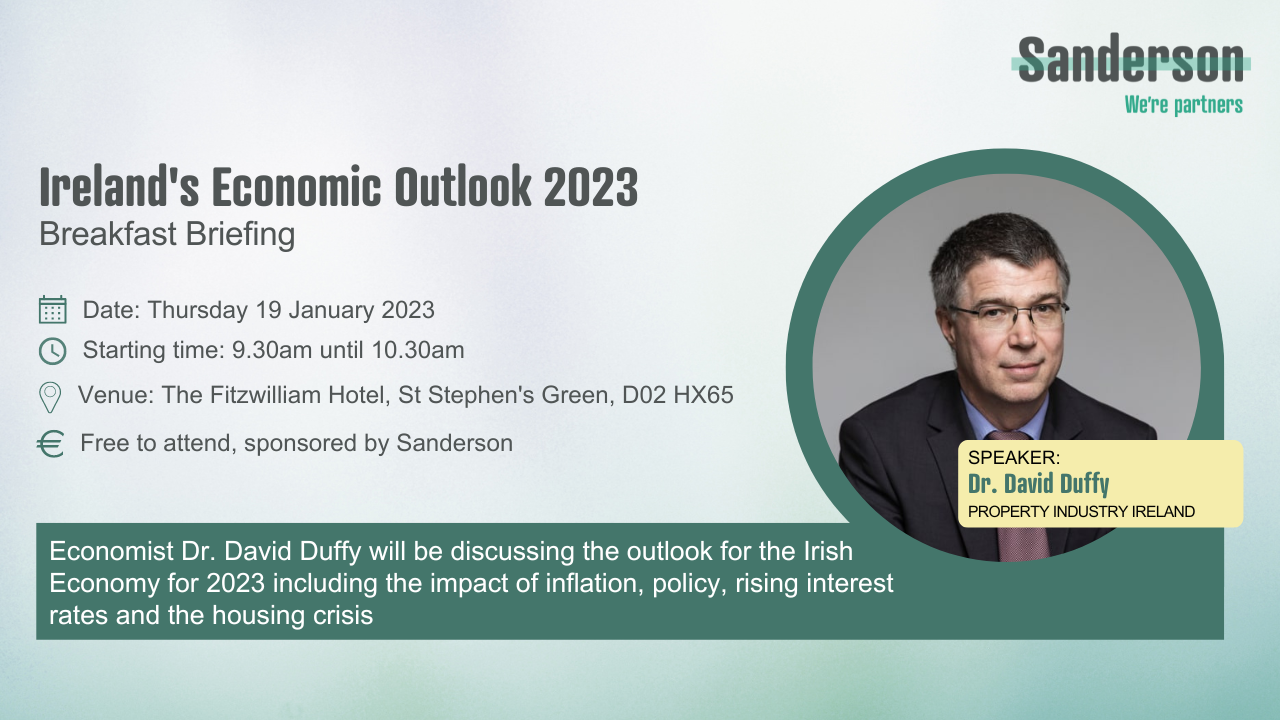 Sanderson
We're partners

Ireland's Economic Outlook 2023
Breakfast Briefing

Date: Thursday 19 January 2023
Starting time: 9.30am until 10.30am
Venue: The Fitzwilliam Hotel, St Stephen's Green, D02 HX65
Free to attend, sponsored by Sanderson

SPEAKER:
Dr. David Duffy
PROPERTY INDUSTRY IRELAND

Economist Dr. David Duffy will be discussing the outlook for the Irish Economy for 2023 including the impact of inflation, policy, rising interest rates and the housing crisis